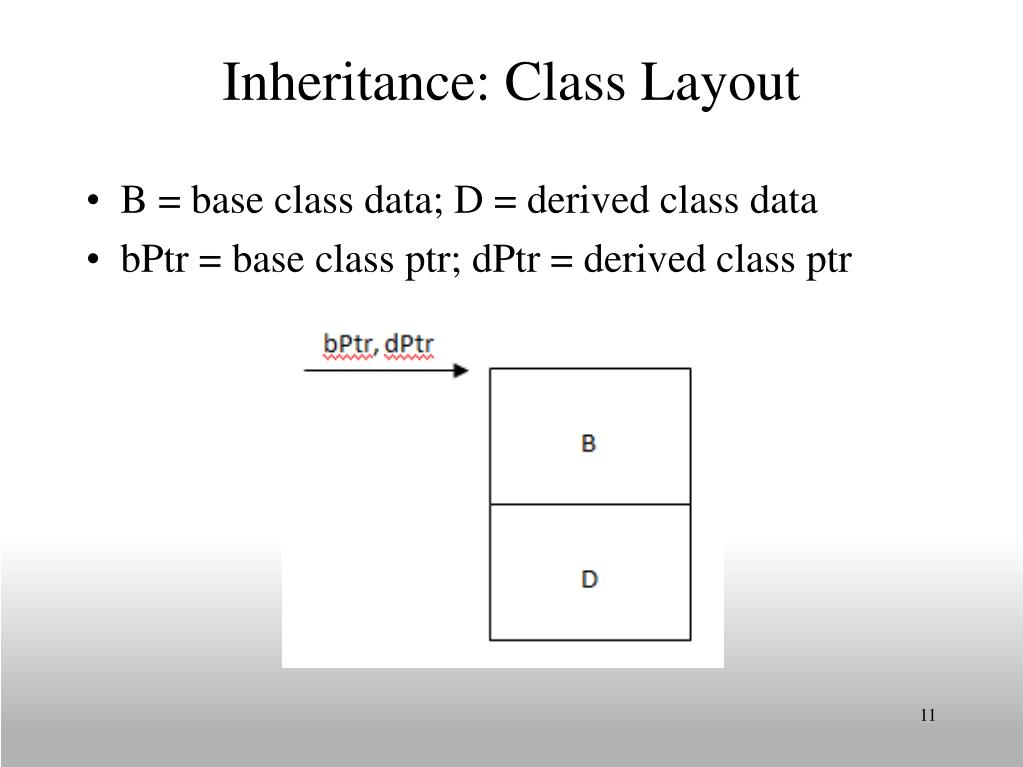 Inheritance: Class Layout

• B = base class data; D = derived class data
• bPtr = base class ptr; dPtr = derived class ptr

bPtr, dPtr

B

D

11